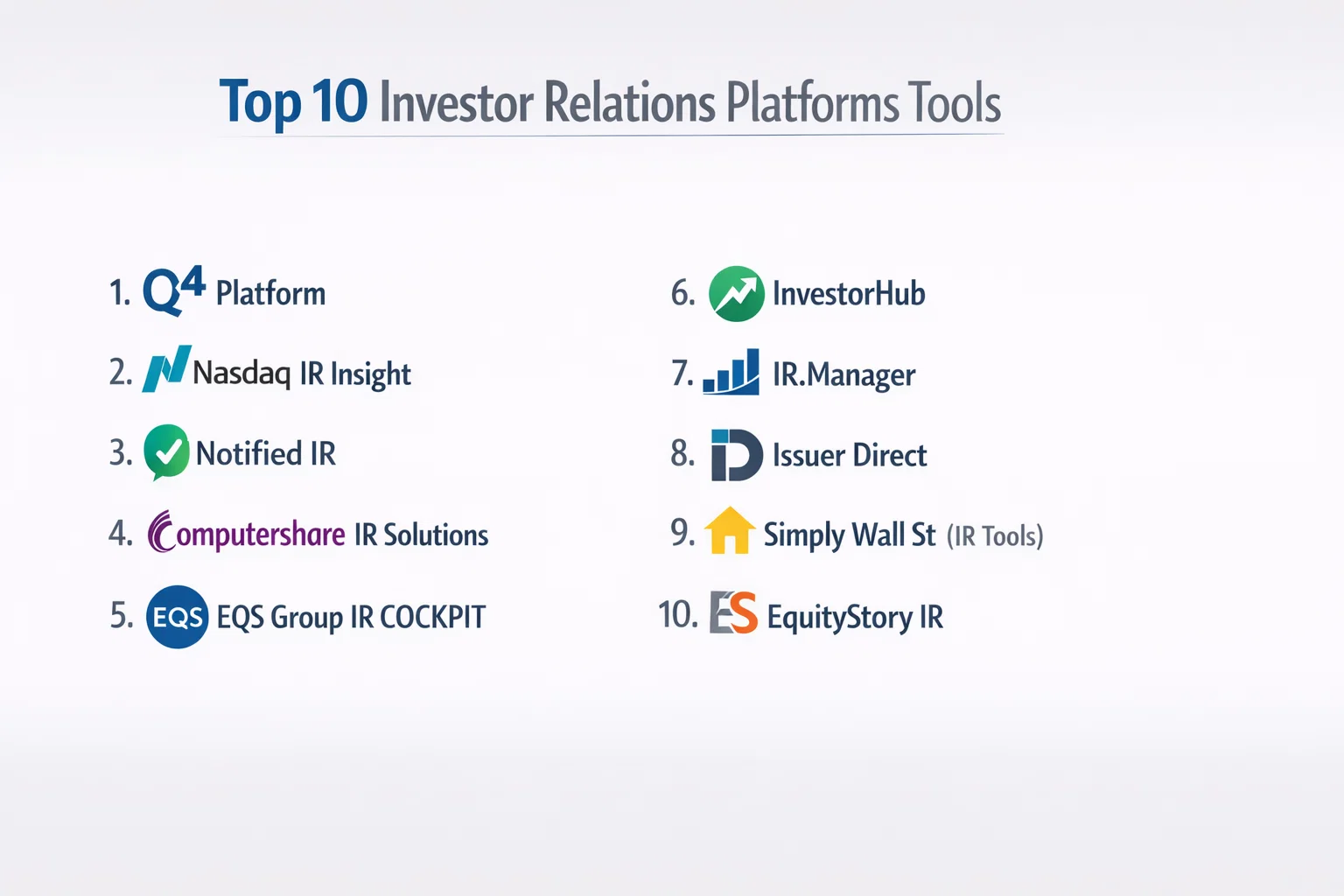 Top 10 Investor Relations Platforms Tools

1. Q4 Platform

2. Nasdaq IR Insight

3. Notified IR

4. Computershare IR Solutions

5. EQS EQS Group IR COCKPIT

6. InvestorHub

7. IR.Manager

8. Issuer Direct

9. Simply Wall St (IR Tools)

10. ES EquityStory IR